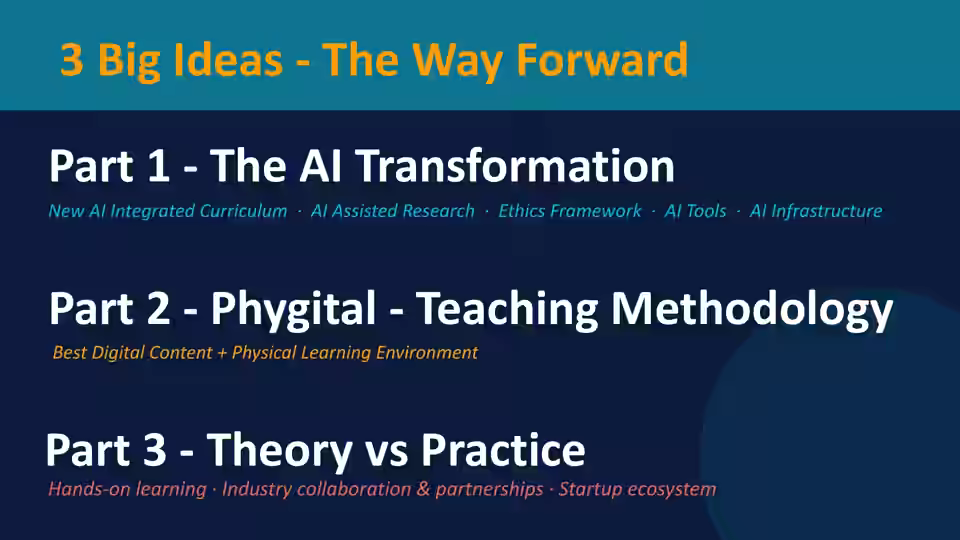 3 Big Ideas - The Way Forward

Part 1 - The AI Transformation

New AI Integrated Curriculum · AI Assisted Research · Ethics Framework · AI Tools · AI Infrastructure

Part 2 - Phygital - Teaching Methodology

Best Digital Content + Physical Learning Environment

Part 3 - Theory vs Practice

Hands-on learning · Industry collaboration & partnerships · Startup ecosystem